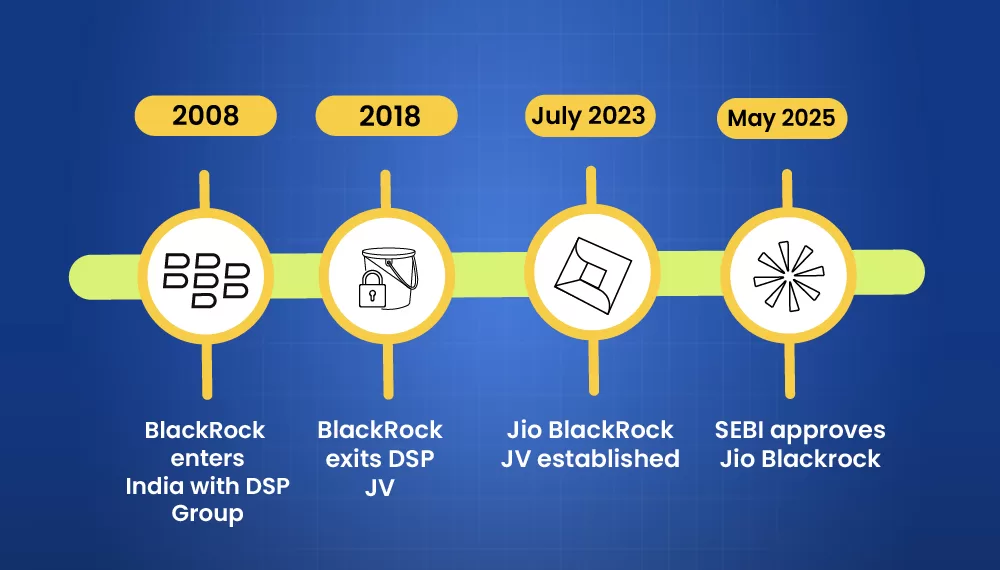 2008

2018

July 2023

May 2025

BlackRock enters India with DSP Group

BlackRock exits DSP JV

Jio BlackRock JV established

SEBI approves Jio Blackrock